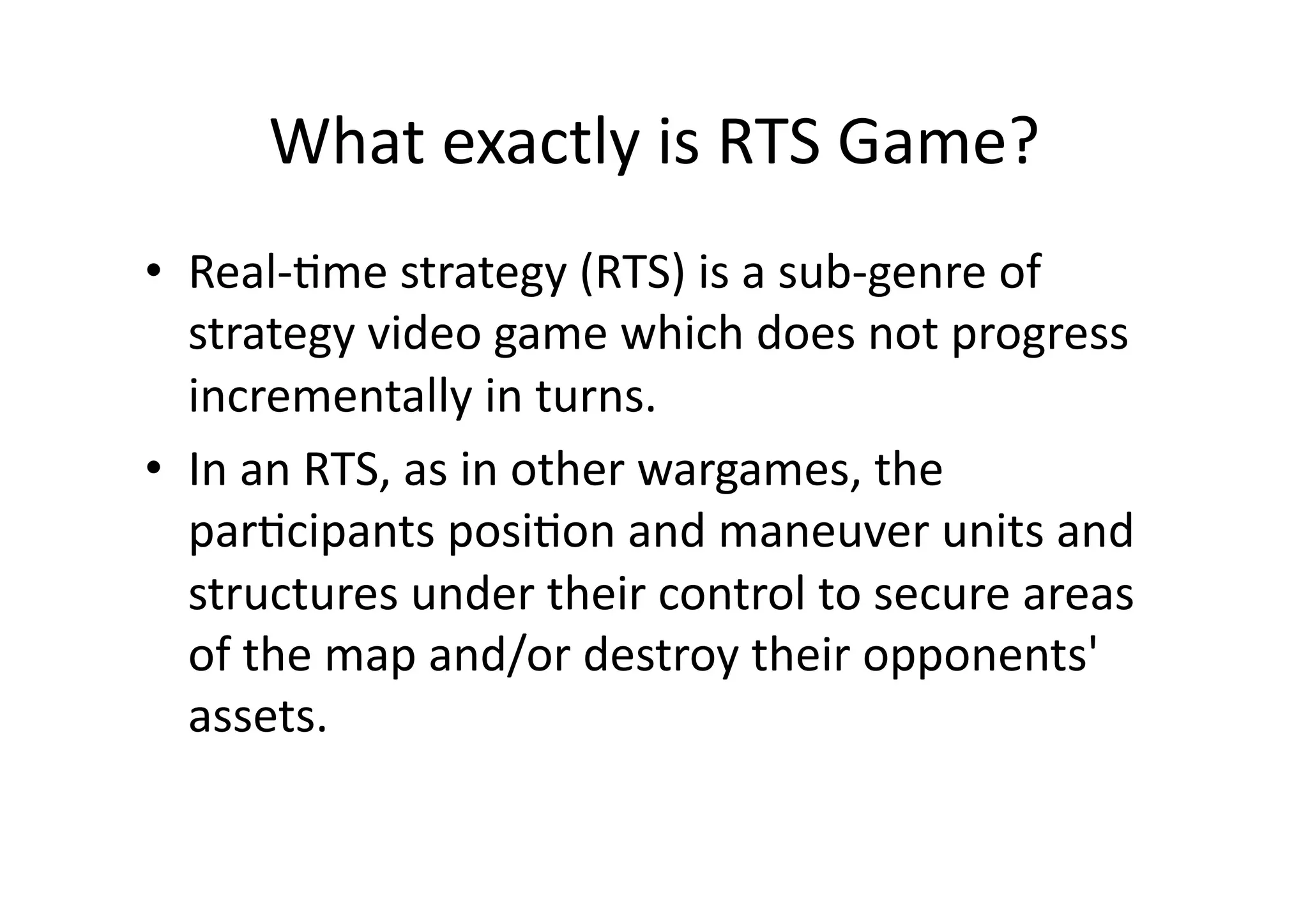 What exactly is RTS Game?

• Real-time strategy (RTS) is a sub-genre of strategy video game which does not progress incrementally in turns.

• In an RTS, as in other wargames, the participants position and maneuver units and structures under their control to secure areas of the map and/or destroy their opponents' assets.